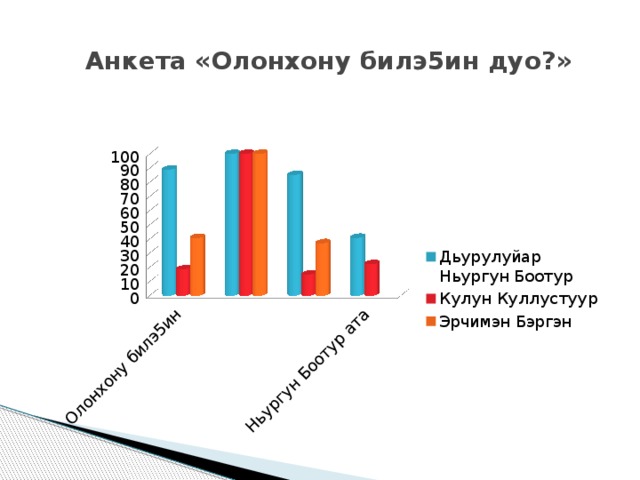 Анкета «Олонхону билэ5ин дуо?»

100
90
80
70
60
50
40
30
20
10
0

Олонхону билэ5ин
Ньургун Боотур ата

Дьурулуйар Ньургун Боотур
Кулун Куллустуур
Эрчимэн Бэргэн